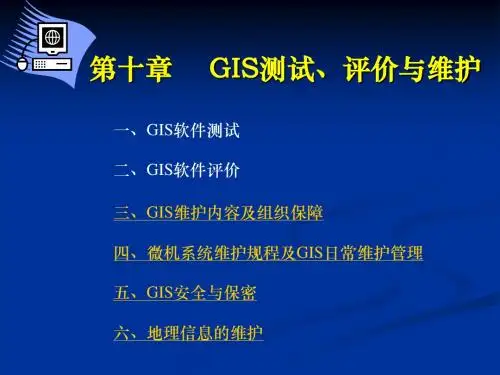 第十章　GIS测试、评价与维护

一、GIS软件测试

二、GIS软件评价

三、GIS维护内容及组织保障

四、微机系统维护规程及GIS日常维护管理

五、GIS安全与保密

六、地理信息的维护